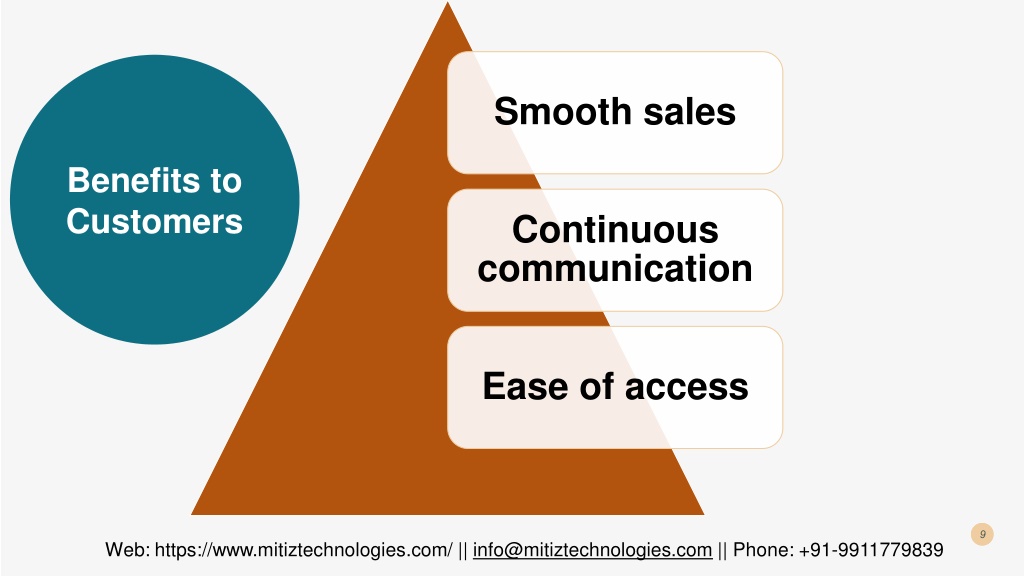 Benefits to Customers

Smooth sales

Continuous communication

Ease of access

9

Web: https://www.mitiztechnologies.com/ || info@mitiztechnologies.com || Phone: +91-9911779839